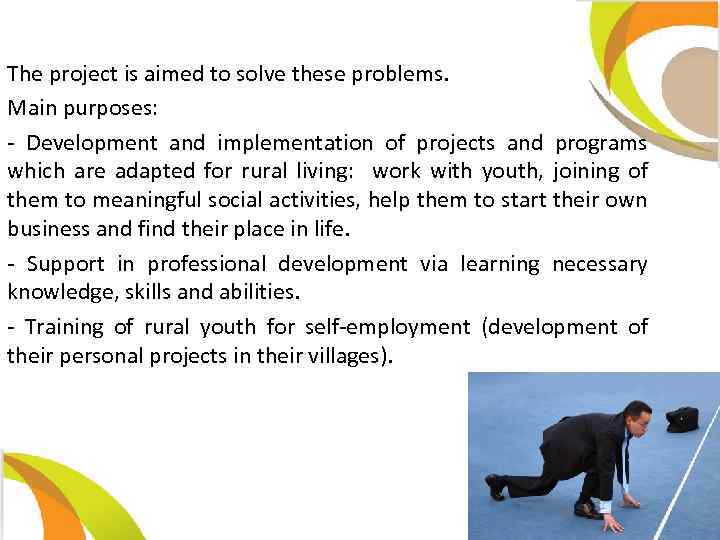 The project is aimed to solve these problems.

Main purposes:

- Development and implementation of projects and programs which are adapted for rural living: work with youth, joining of them to meaningful social activities, help them to start their own business and find their place in life.

- Support in professional development via learning necessary knowledge, skills and abilities.

- Training of rural youth for self-employment (development of their personal projects in their villages).